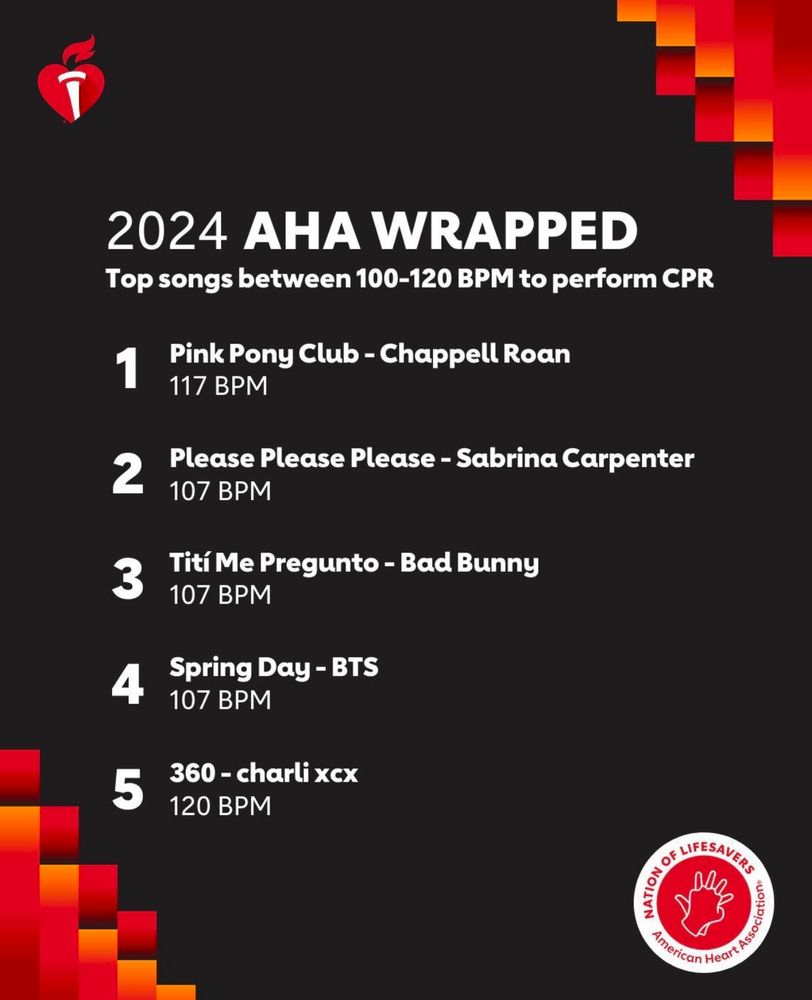 2024 AHA WRAPPED
Top songs between 100-120 BPM to perform CPR

1 Pink Pony Club - Chappell Roan
117 BPM

2 Please Please Please - Sabrina Carpenter
107 BPM

3 Tití Me Pregunto - Bad Bunny
107 BPM

4 Spring Day - BTS
107 BPM

5 360 - charli xcx
120 BPM

NATION OF LIFESAVERS
American Heart Association®